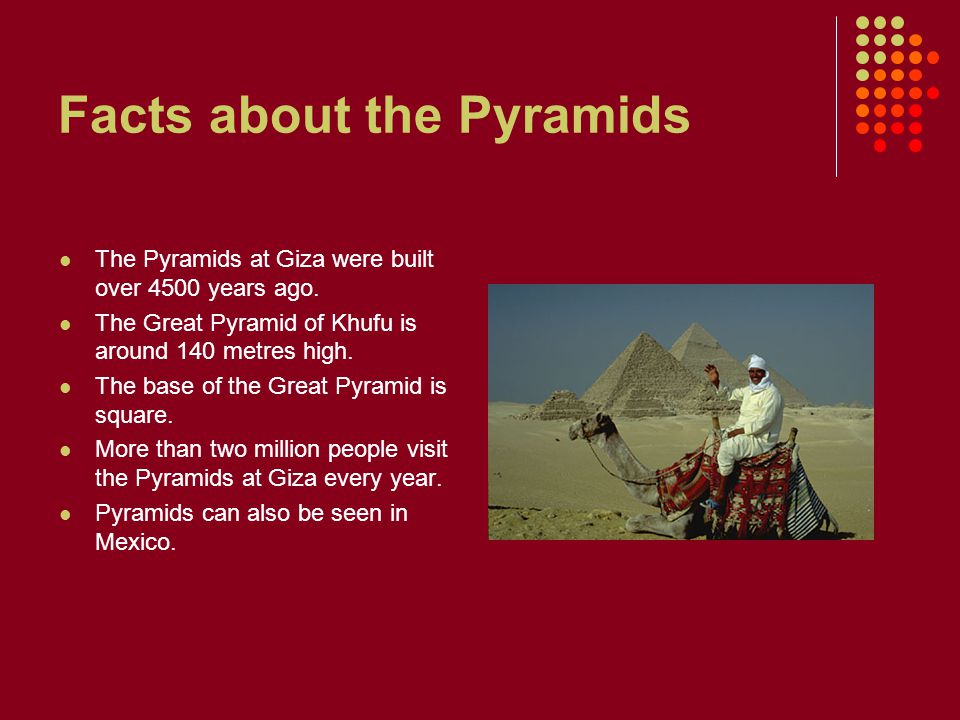 Facts about the Pyramids

- The Pyramids at Giza were built over 4500 years ago.
- The Great Pyramid of Khufu is around 140 metres high.
- The base of the Great Pyramid is square.
- More than two million people visit the Pyramids at Giza every year.
- Pyramids can also be seen in Mexico.